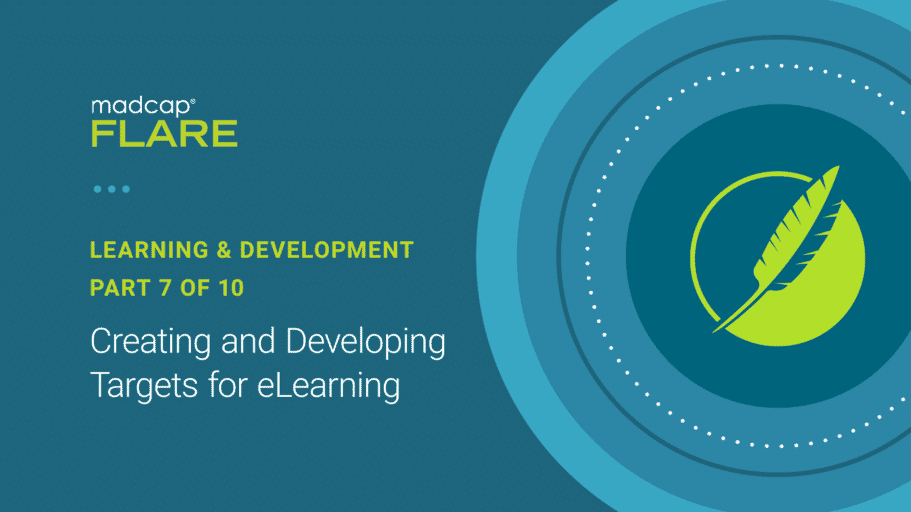 madcap®
FLARE

LEARNING & DEVELOPMENT
PART 7 OF 10

Creating and Developing Targets for eLearning